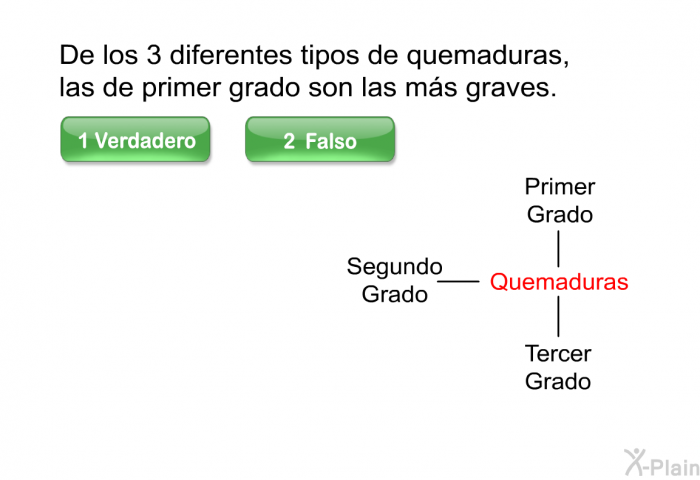 De los 3 diferentes tipos de quemaduras, las de primer grado son las más graves.

1 Verdadero

2 Falso

Primer Grado

Segundo Grado

Quemaduras

Tercer Grado

X-Plain